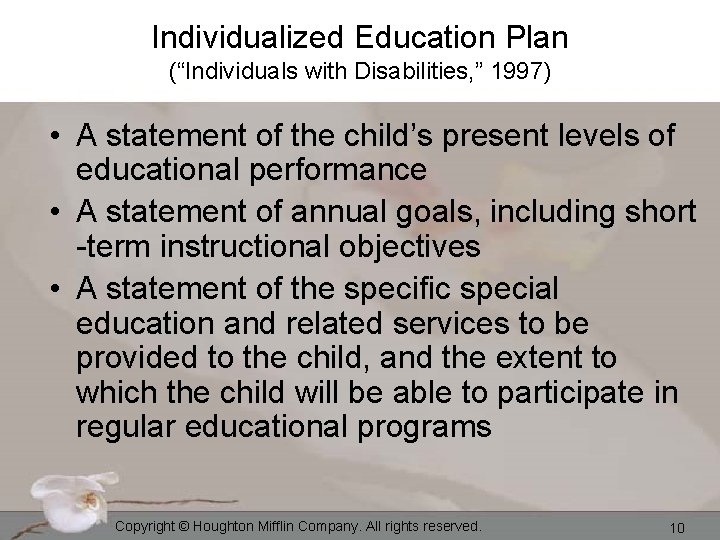 Individualized Education Plan
("Individuals with Disabilities," 1997)

• A statement of the child's present levels of educational performance
• A statement of annual goals, including short -term instructional objectives
• A statement of the specific special education and related services to be provided to the child, and the extent to which the child will be able to participate in regular educational programs

Copyright © Houghton Mifflin Company. All rights reserved.
10